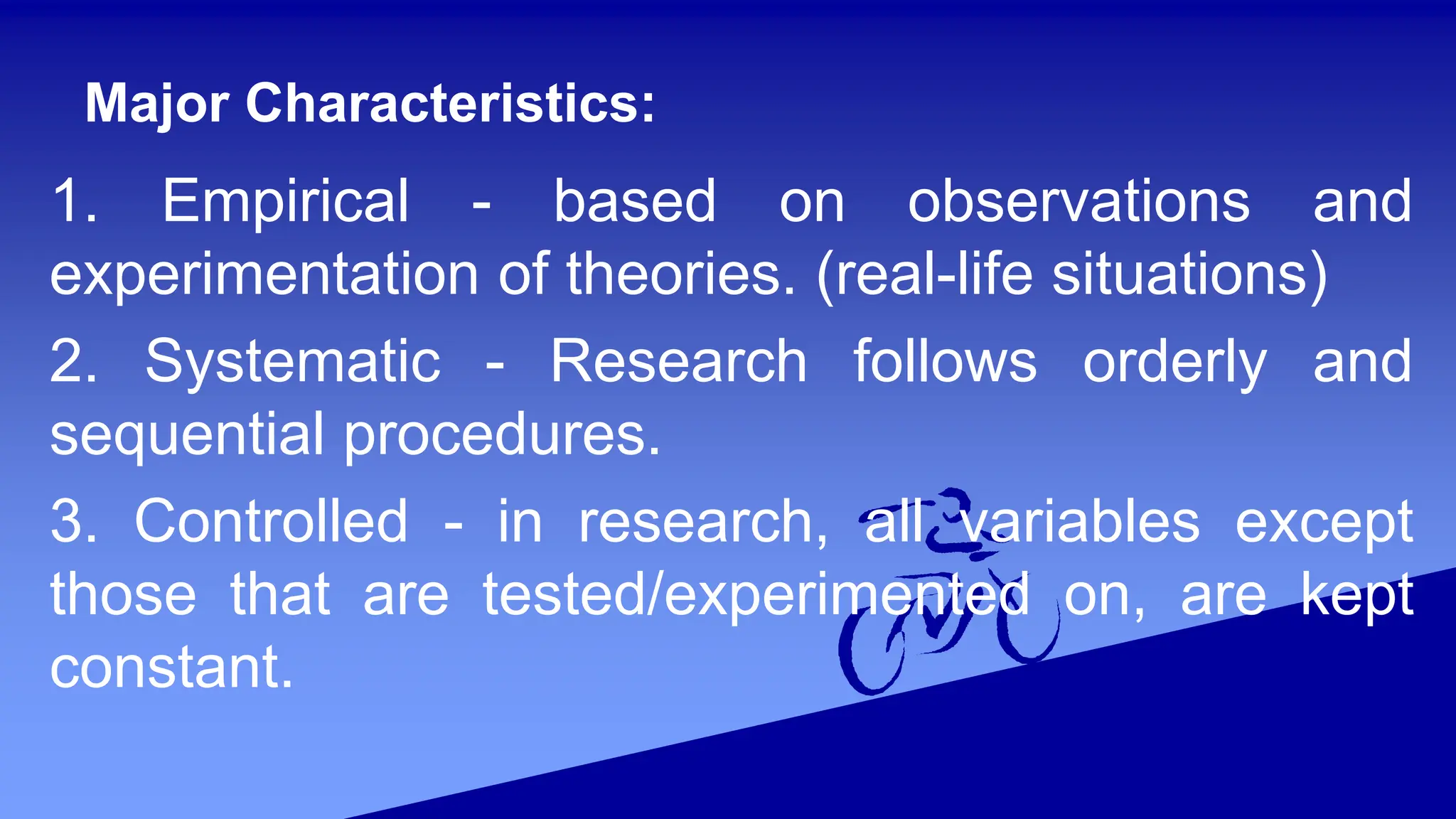 Major Characteristics:

1. Empirical - based on observations and experimentation of theories. (real-life situations)

2. Systematic - Research follows orderly and sequential procedures.

3. Controlled - in research, all variables except those that are tested/experimented on, are kept constant.